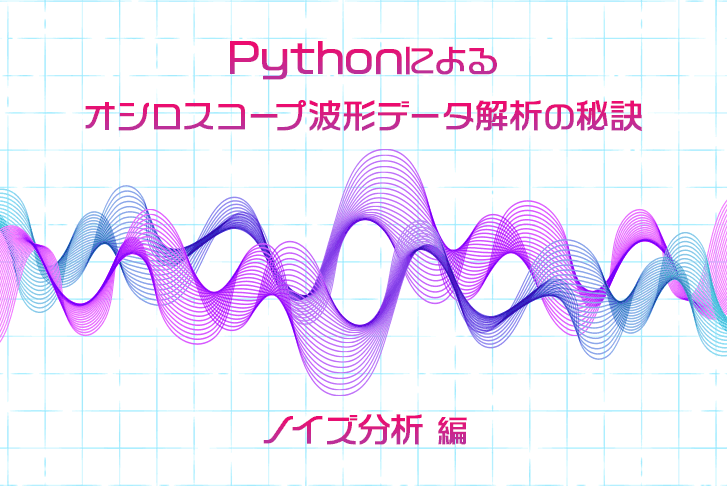 Pythonによる
オシロスコープ波形データ解析の秘訣

ノイズ分析 編